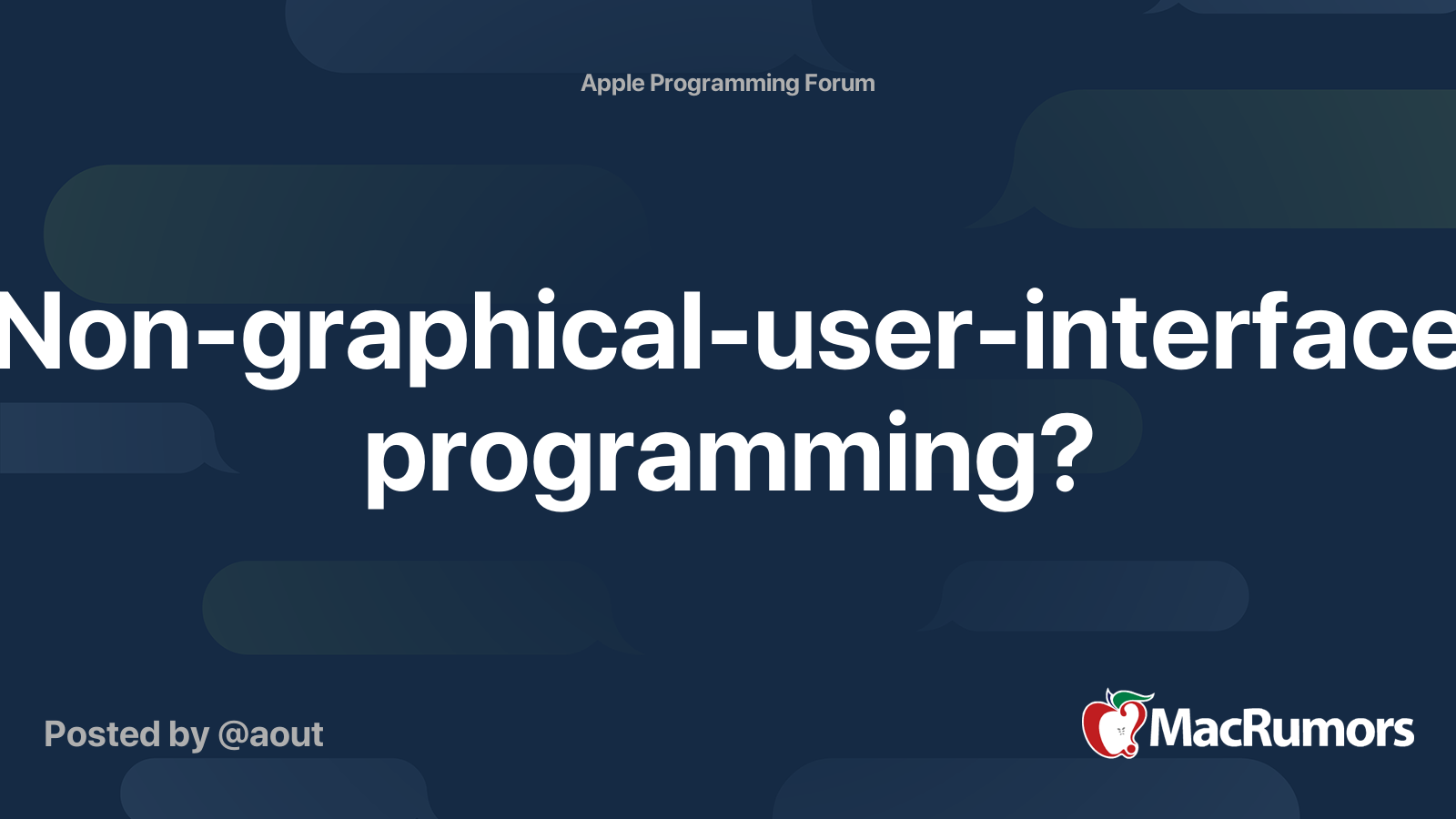 Apple Programming Forum

Non-graphical-user-interface programming?

Posted by @aout

MacRumors